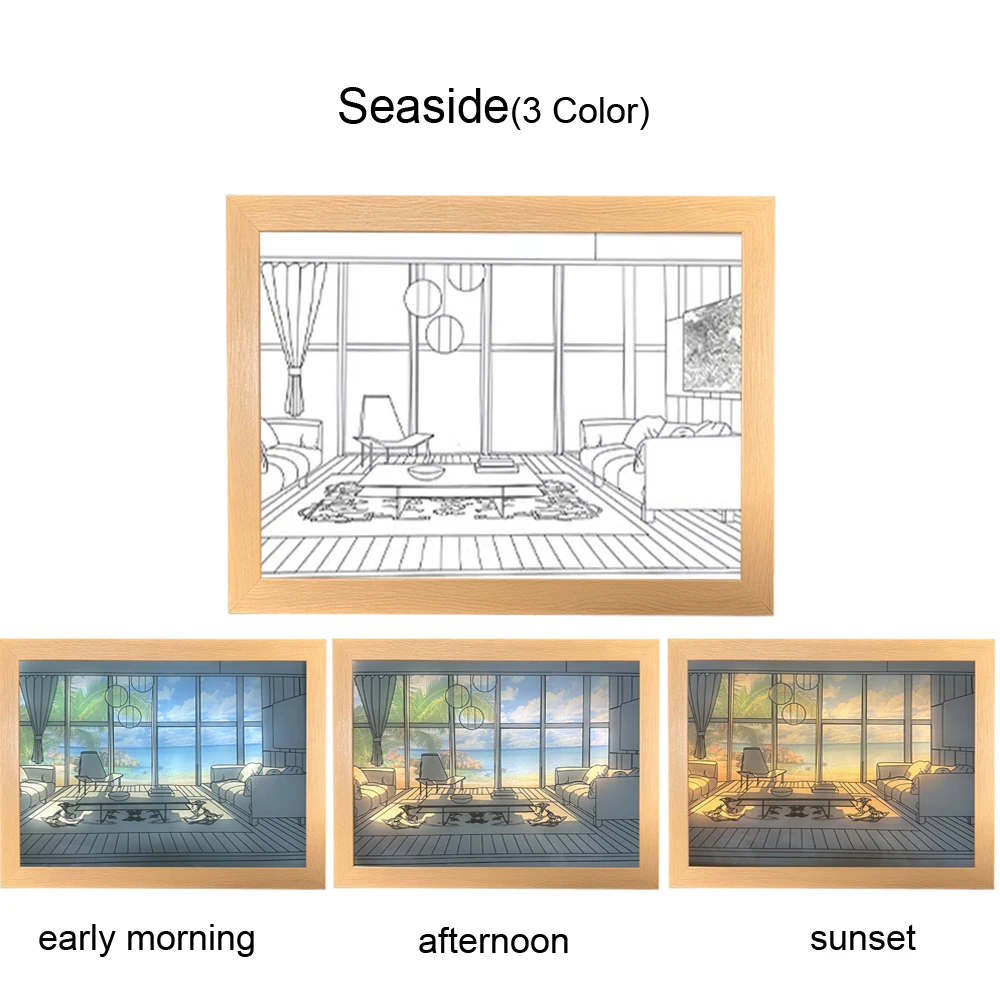 Seaside(3 Color)

early morning

afternoon

sunset